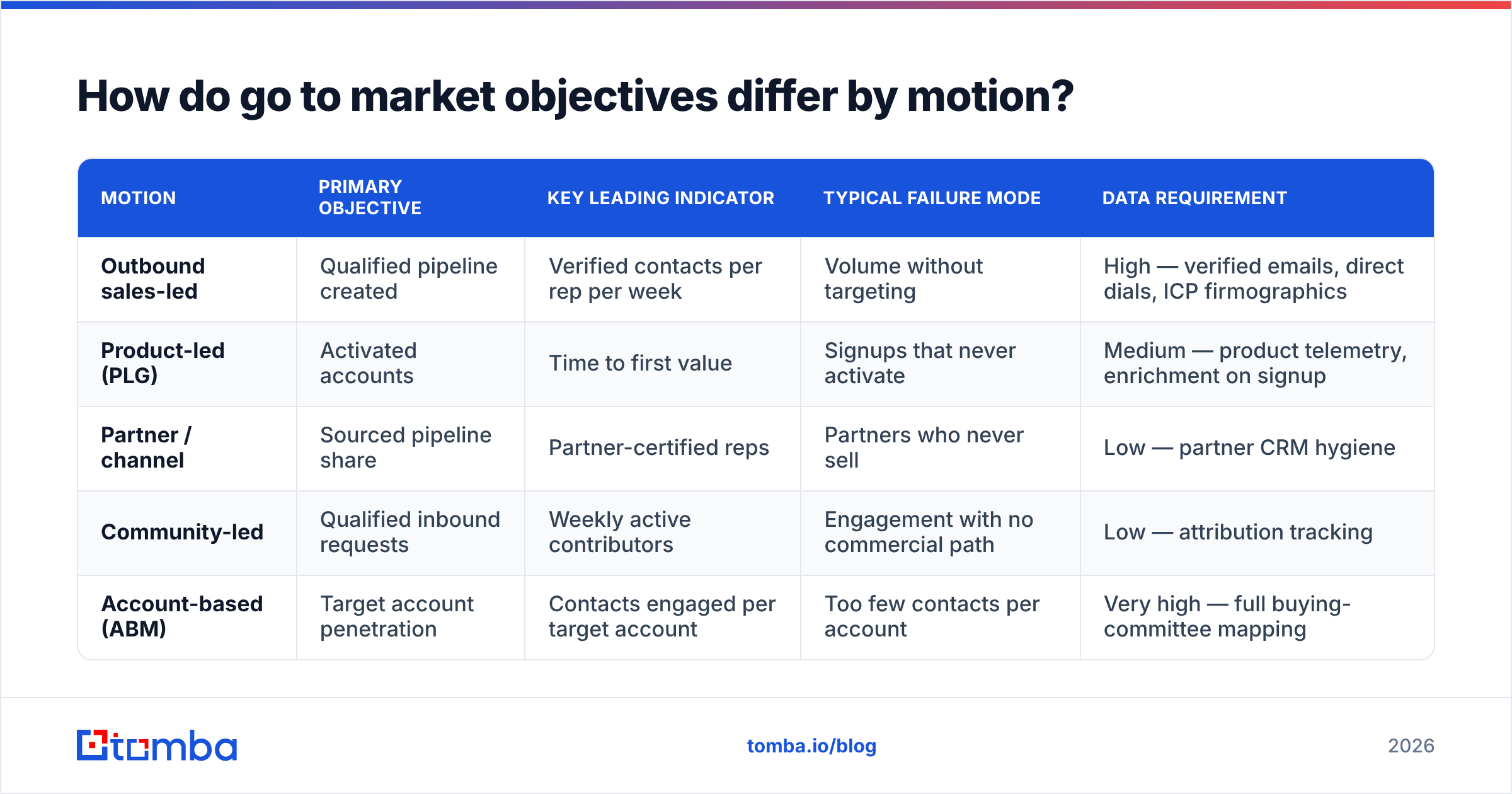 How do go to market objectives differ by motion?

| MOTION | PRIMARY OBJECTIVE | KEY LEADING INDICATOR | TYPICAL FAILURE MODE | DATA REQUIREMENT |
|---|---|---|---|---|
| Outbound sales-led | Qualified pipeline created | Verified contacts per rep per week | Volume without targeting | High — verified emails, direct dials, ICP firmographics |
| Product-led (PLG) | Activated accounts | Time to first value | Signups that never activate | Medium — product telemetry, enrichment on signup |
| Partner / channel | Sourced pipeline share | Partner-certified reps | Partners who never sell | Low — partner CRM hygiene |
| Community-led | Qualified inbound requests | Weekly active contributors | Engagement with no commercial path | Low — attribution tracking |
| Account-based (ABM) | Target account penetration | Contacts engaged per target account | Too few contacts per account | Very high — full buying-committee mapping |

tomba

tomba.io/blog

2026